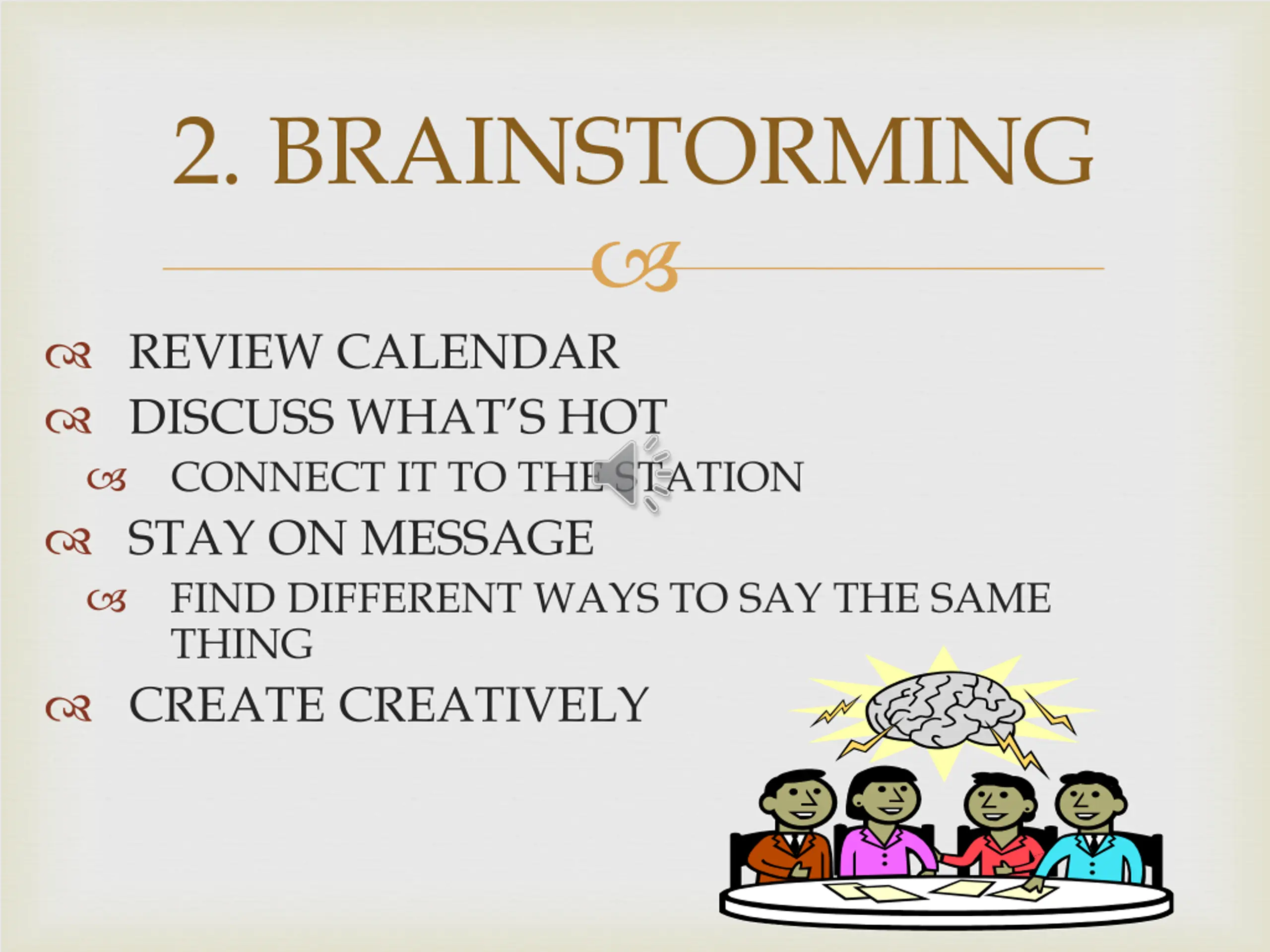 2. BRAINSTORMING

REVIEW CALENDAR
DISCUSS WHAT'S HOT
CONNECT IT TO THE STATION
STAY ON MESSAGE
FIND DIFFERENT WAYS TO SAY THE SAME THING
CREATE CREATIVELY